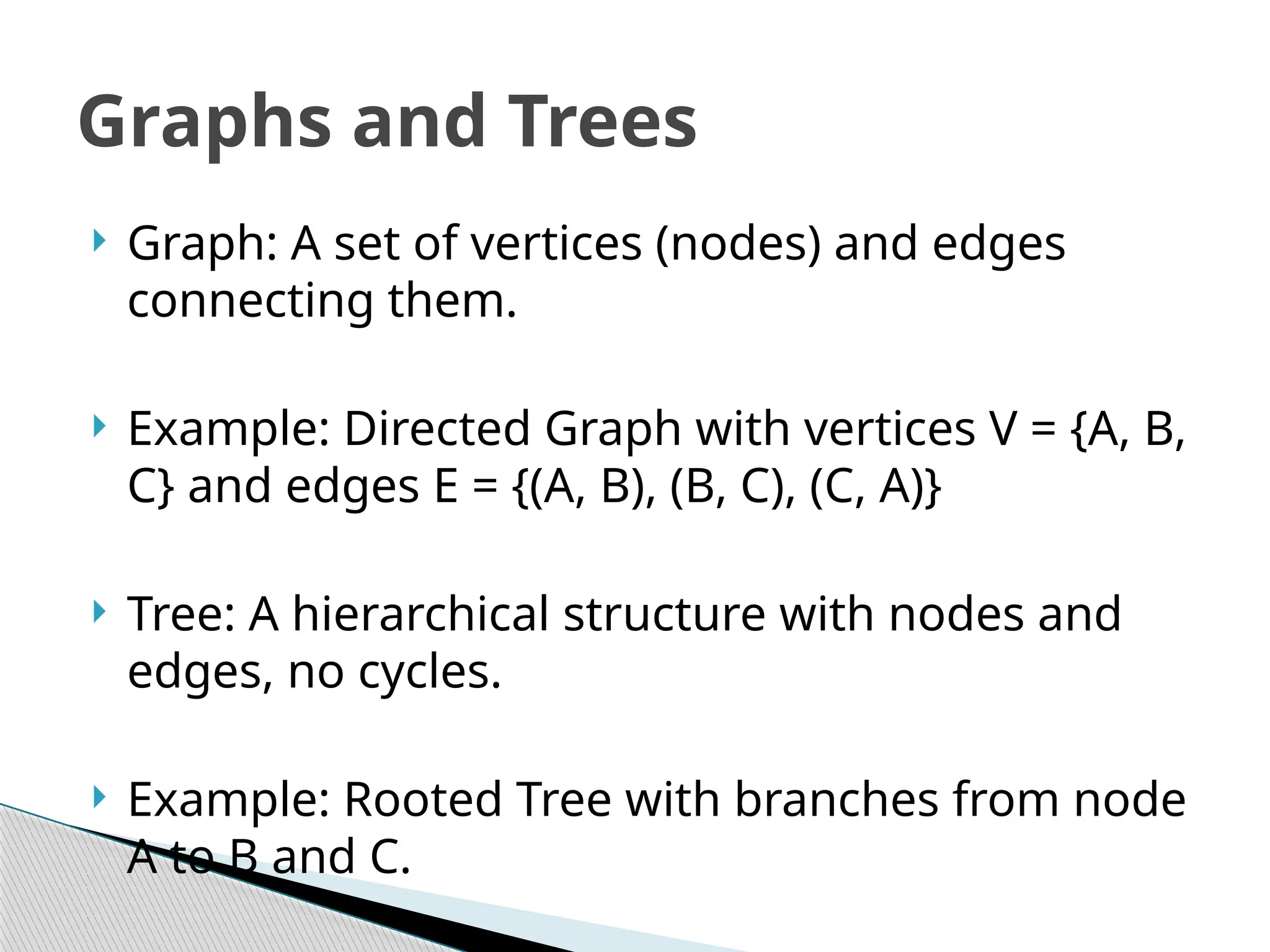 Graphs and Trees

Graph: A set of vertices (nodes) and edges connecting them.

Example: Directed Graph with vertices V = {A, B, C} and edges E = {(A, B), (B, C), (C, A)}

Tree: A hierarchical structure with nodes and edges, no cycles.

Example: Rooted Tree with branches from node A to B and C.